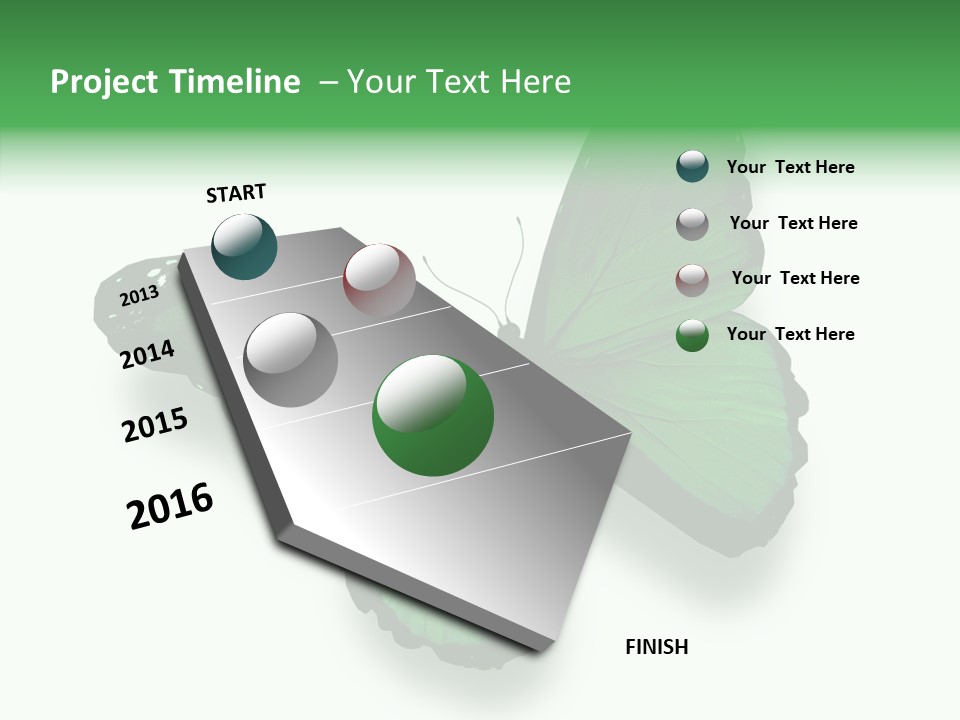 Project Timeline – Your Text Here

START

2013

2014

2015

2016

FINISH

Your Text Here

Your Text Here

Your Text Here

Your Text Here